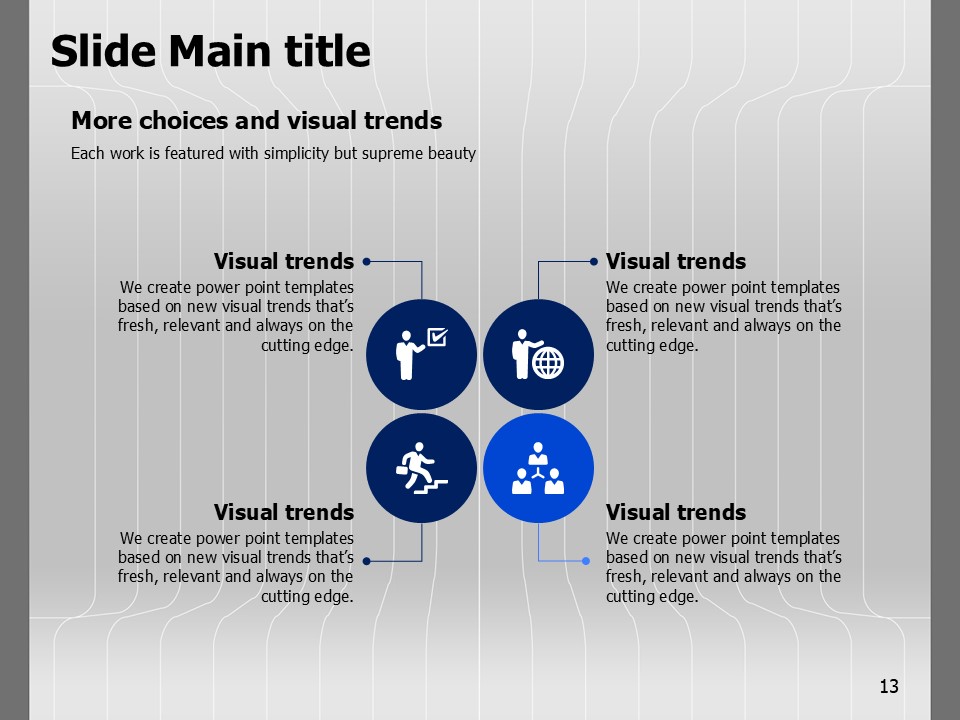 Slide Main title

More choices and visual trends

Each work is featured with simplicity but supreme beauty

Visual trends

We create power point templates based on new visual trends that's fresh, relevant and always on the cutting edge.

Visual trends

We create power point templates based on new visual trends that's fresh, relevant and always on the cutting edge.

Visual trends

We create power point templates based on new visual trends that's fresh, relevant and always on the cutting edge.

Visual trends

We create power point templates based on new visual trends that's fresh, relevant and always on the cutting edge.

13